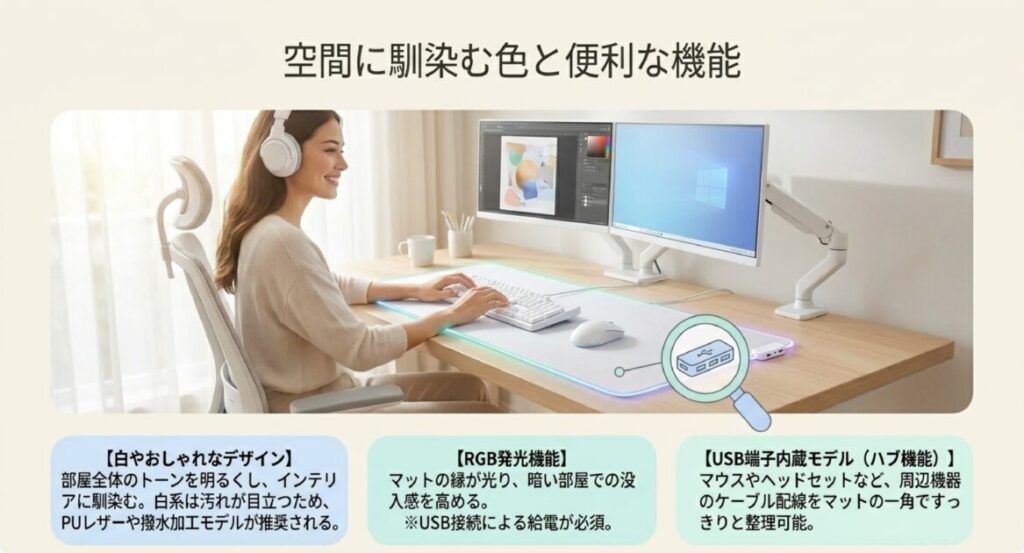 空間に馴染む色と便利な機能

【白やおしゃれなデザイン】
部屋全体のトーンを明るくし、インテリアに馴染む。白系は汚れが目立つため、PUレザーや撥水加工モデルが推奨される。

【RGB発光機能】
マットの縁が光り、暗い部屋での没入感を高める。
※USB接続による給電が必須。

【USB端子内蔵モデル（ハブ機能）】
マウスやヘッドセットなど、周辺機器のケーブル配線をマットの一角ですっきりと整理可能。